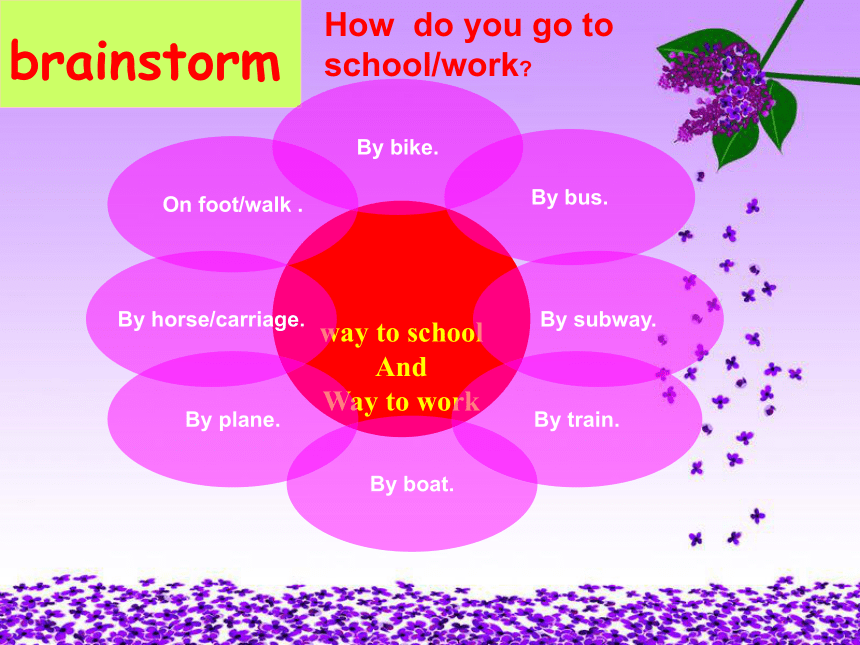 brainstorm

How do you go to school/work?

By bike.

On foot/walk .

By bus.

By horse/carriage.

way to school
And
Way to work

By subway.

By plane.

By train.

By boat.